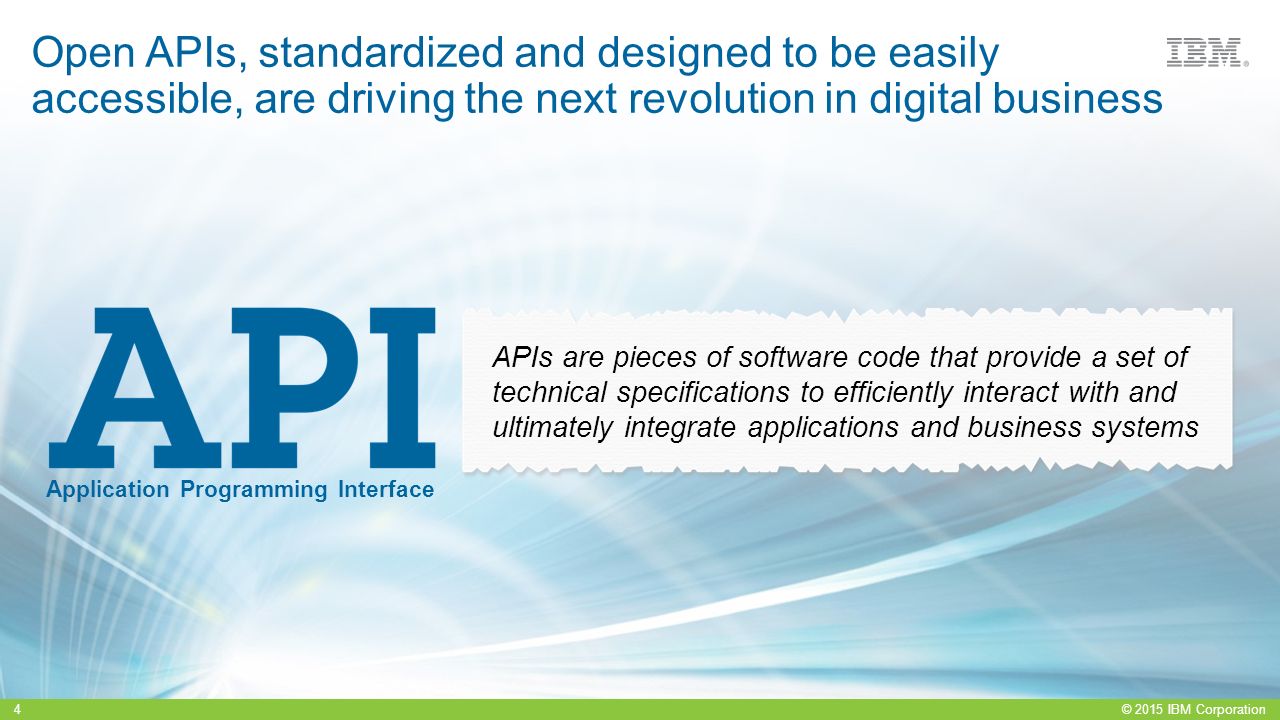 Open APIs, standardized and designed to be easily accessible, are driving the next revolution in digital business

IBM

API

Application Programming Interface

APIs are pieces of software code that provide a set of technical specifications to efficiently interact with and ultimately integrate applications and business systems

4

© 2015 IBM Corporation